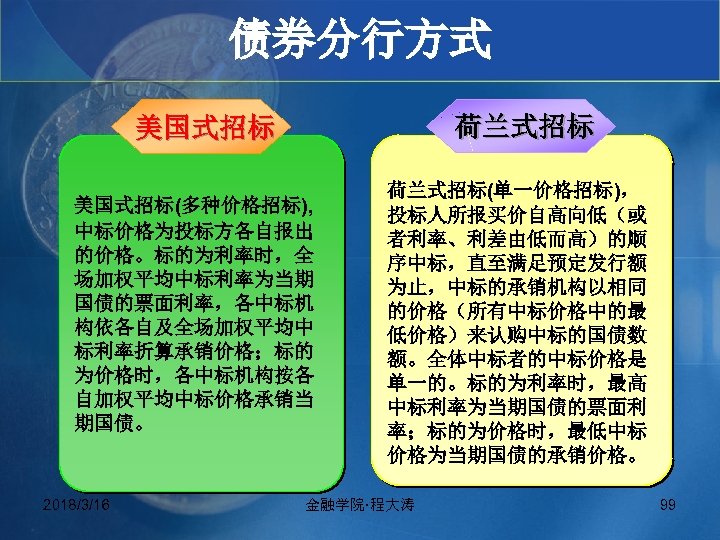 债券分行方式

美国式招标

美国式招标(多种价格招标)，中标价格为投标方各自报出的价格。标的为利率时，全场加权平均中标利率为当期国债的票面利率，各中标机构依各自及全场加权平均中标利率折算承销价格；标的为价格时，各中标机构按各自加权平均中标价格承销当期国债。

荷兰式招标

荷兰式招标(单一价格招标)，投标人所报买价自高向低（或者利率、利差由低而高）的顺序中标，直至满足预定发行额为止，中标的承销机构以相同的价格（所有中标价格中的最低价格）来认购中标的国债数额。全体中标者的中标价格是单一的。标的为利率时，最高中标利率为当期国债的票面利率；标的为价格时，最低中标价格为当期国债的承销价格。

2018/3/16 金融学院·程大涛 99